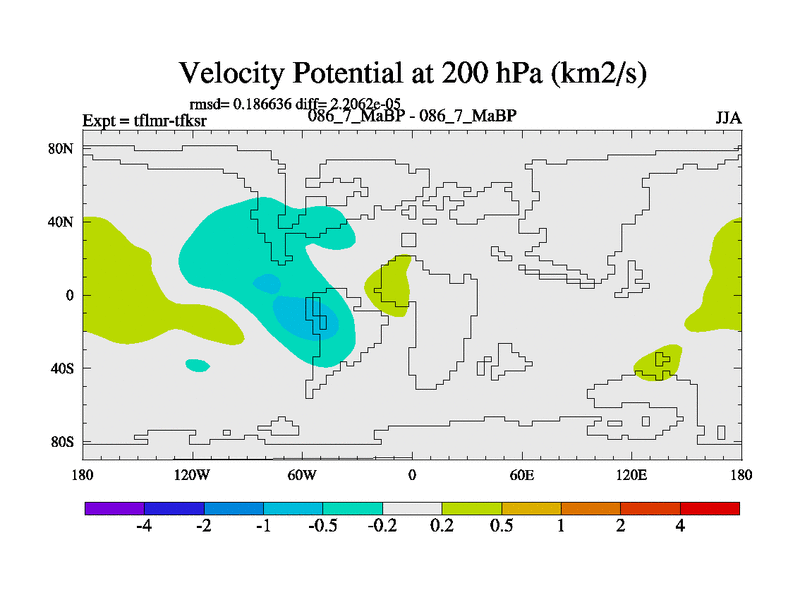 Velocity Potential at 200 hPa (km2/s)

rmsd= 0.186636 diff= 2.2062e-05

Expt = tflmr-tfksr

086_7_MaBP - 086_7_MaBP

JJA

80N
40N
0
40S
80S

180
120W
60W
0
60E
120E
180

-4
-2
-1
-0.5
-0.2
0.2
0.5
1
2
4